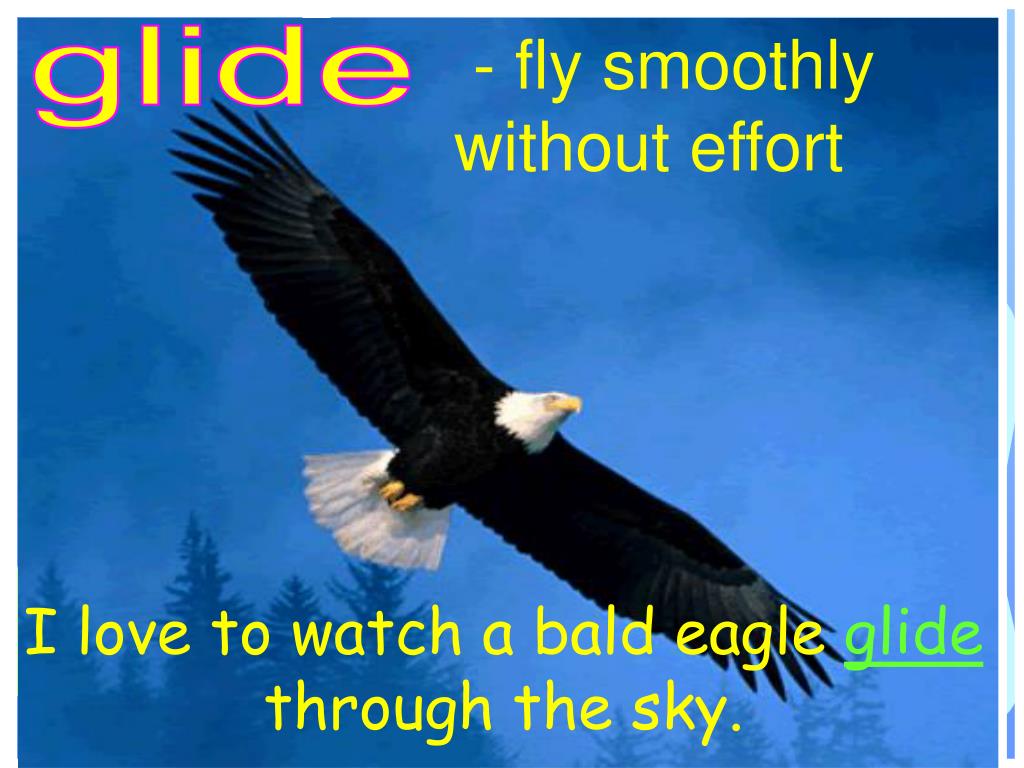 glide - fly smoothly without effort

I love to watch a bald eagle glide through the sky.